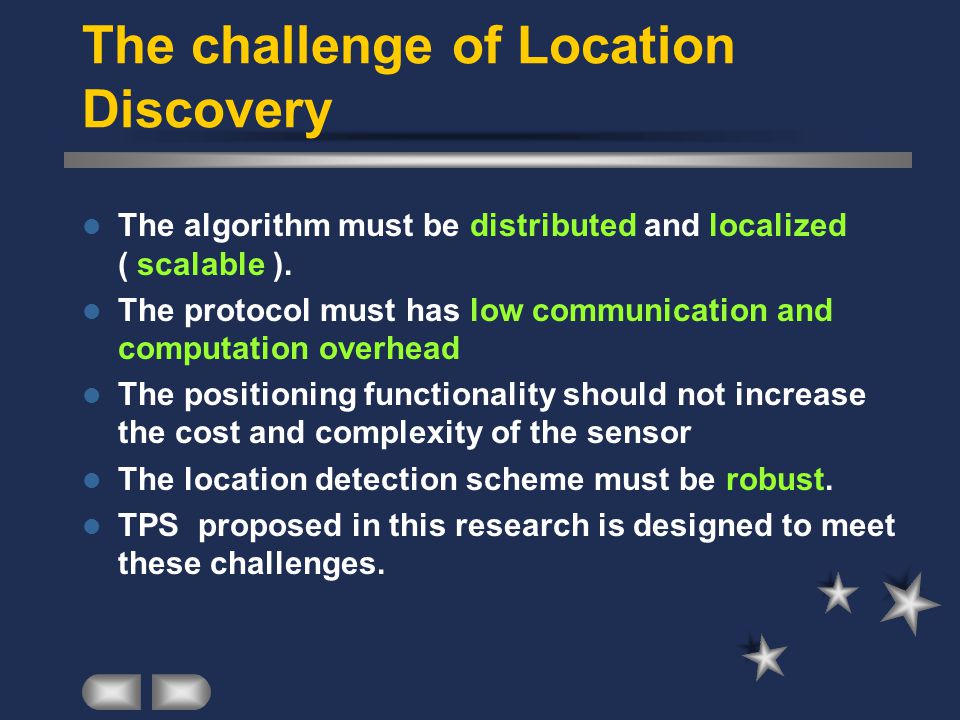 The challenge of Location Discovery

- The algorithm must be distributed and localized ( scalable ).
- The protocol must has low communication and computation overhead
- The positioning functionality should not increase the cost and complexity of the sensor
- The location detection scheme must be robust.
- TPS proposed in this research is designed to meet these challenges.